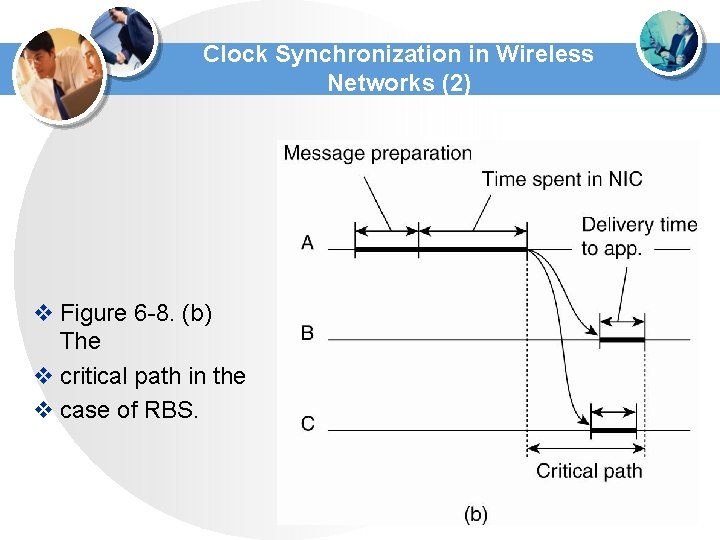 Clock Synchronization in Wireless Networks (2)

❖ Figure 6-8. (b) The
❖ critical path in the
❖ case of RBS.

Message preparation
Time spent in NIC
Delivery time to app.
A
B
C
Critical path
(b)